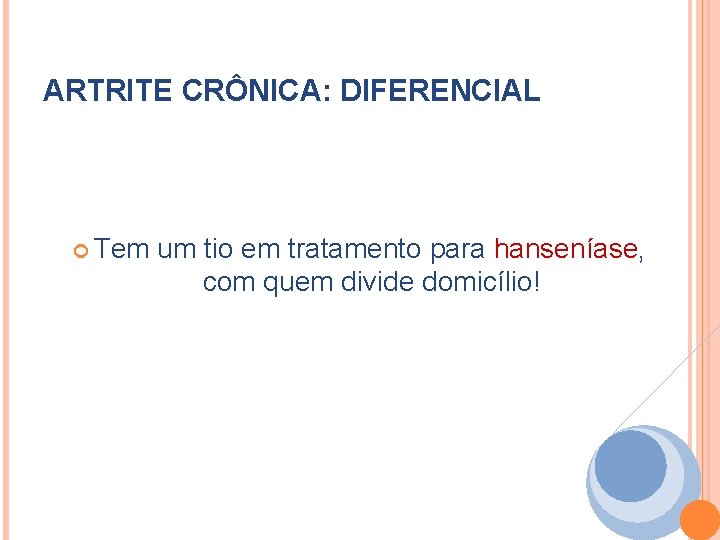 ARTRITE CRÔNICA: DIFERENCIAL

Tem um tio em tratamento para hanseníase, com quem divide domicílio!